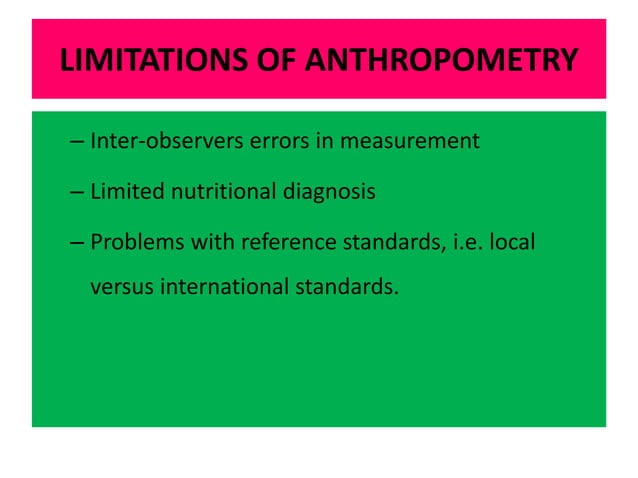 LIMITATIONS OF ANTHROPOMETRY

– Inter-observers errors in measurement

– Limited nutritional diagnosis

– Problems with reference standards, i.e. local versus international standards.